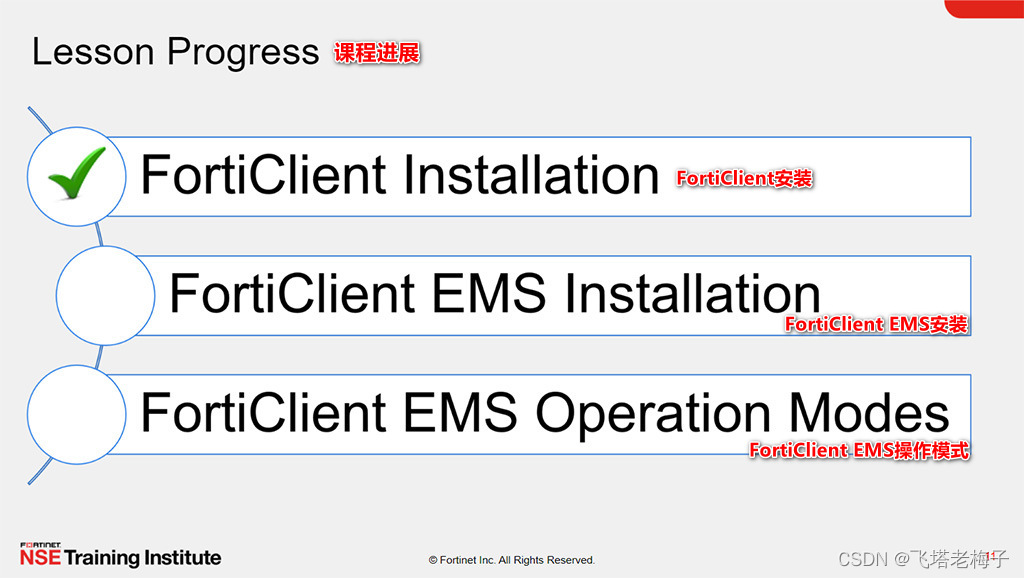 Lesson Progress 课程进展

FortiClient Installation FortiClient安装

FortiClient EMS Installation FortiClient EMS安装

FortiClient EMS Operation Modes FortiClient EMS操作模式

FORTINET
NSE Training Institute

© Fortinet Inc. All Rights Reserved.

CSDN @飞塔老梅子